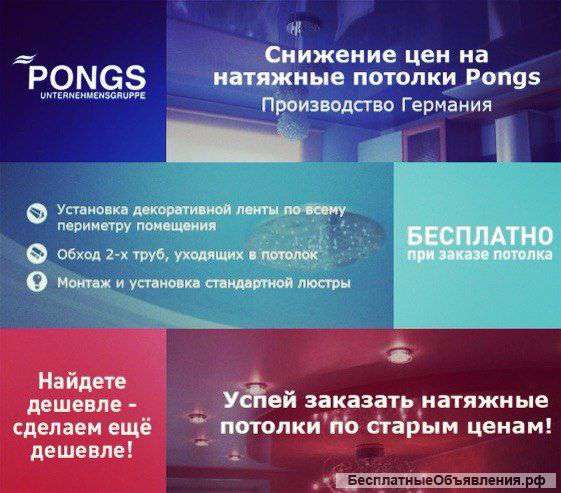 PONGS
UNTERNEHMENSGRUPPE

Снижение цен на натяжные потолки Pongs
Производство Германия

Установка декоративной ленты по всему периметру помещения

Обход 2-х труб, уходящих в потолок

Монтаж и установка стандартной люстры

БЕСПЛАТНО
при заказе потолка

Найдете дешевле - сделаем ещё дешевле!

Успей заказать натяжные потолки по старым ценам!

БесплатныеОбъявления.рф